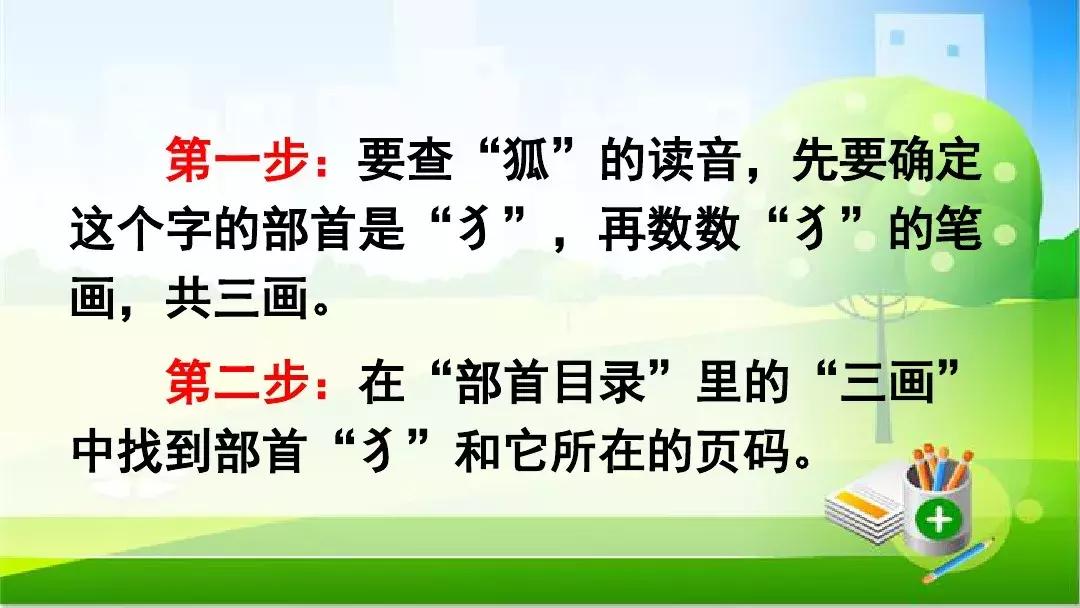 第一步：要查“狐”的读音，先要确定这个字的部首是“犭”，再数数“犭”的笔画，共三画。

第二步：在“部首目录”里的“三画”中找到部首“犭”和它所在的页码。